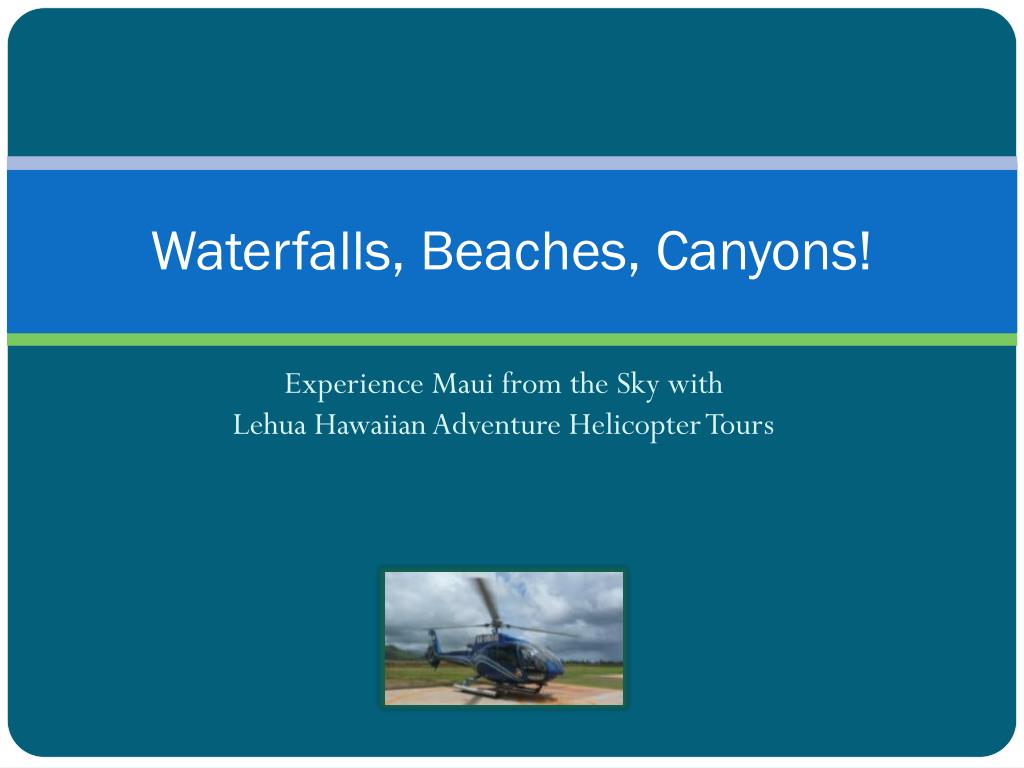 Waterfalls, Beaches, Canyons!

Experience Maui from the Sky with
Lehua Hawaiian Adventure Helicopter Tours